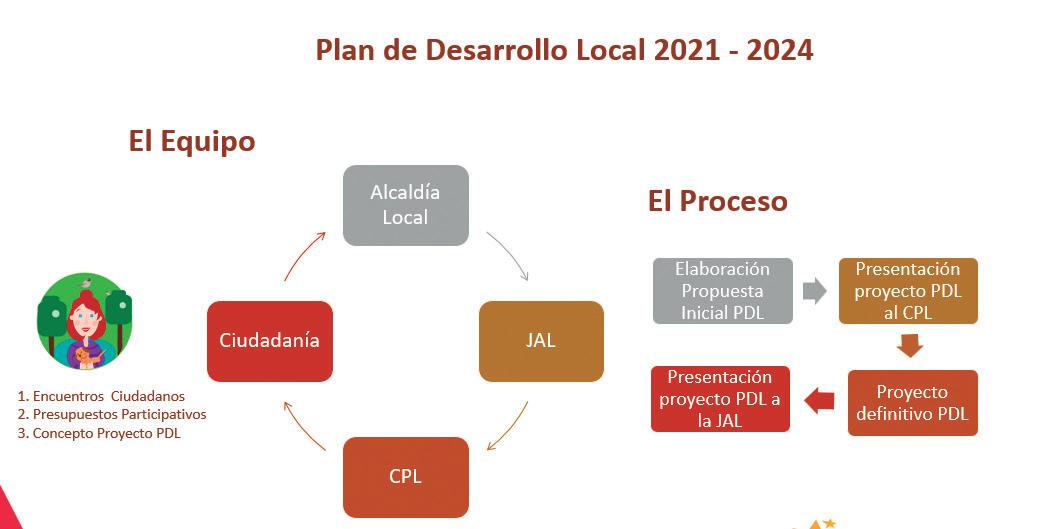 Plan de Desarrollo Local 2021 - 2024

El Equipo

Alcaldía Local

JAL

CPL

Ciudadanía

1. Encuentros Ciudadanos
2. Presupuestos Participativos
3. Concepto Proyecto PDL

El Proceso

Elaboración Propuesta Inicial PDL

Presentación proyecto PDL al CPL

Proyecto definitivo PDL

Presentación proyecto PDL a la JAL